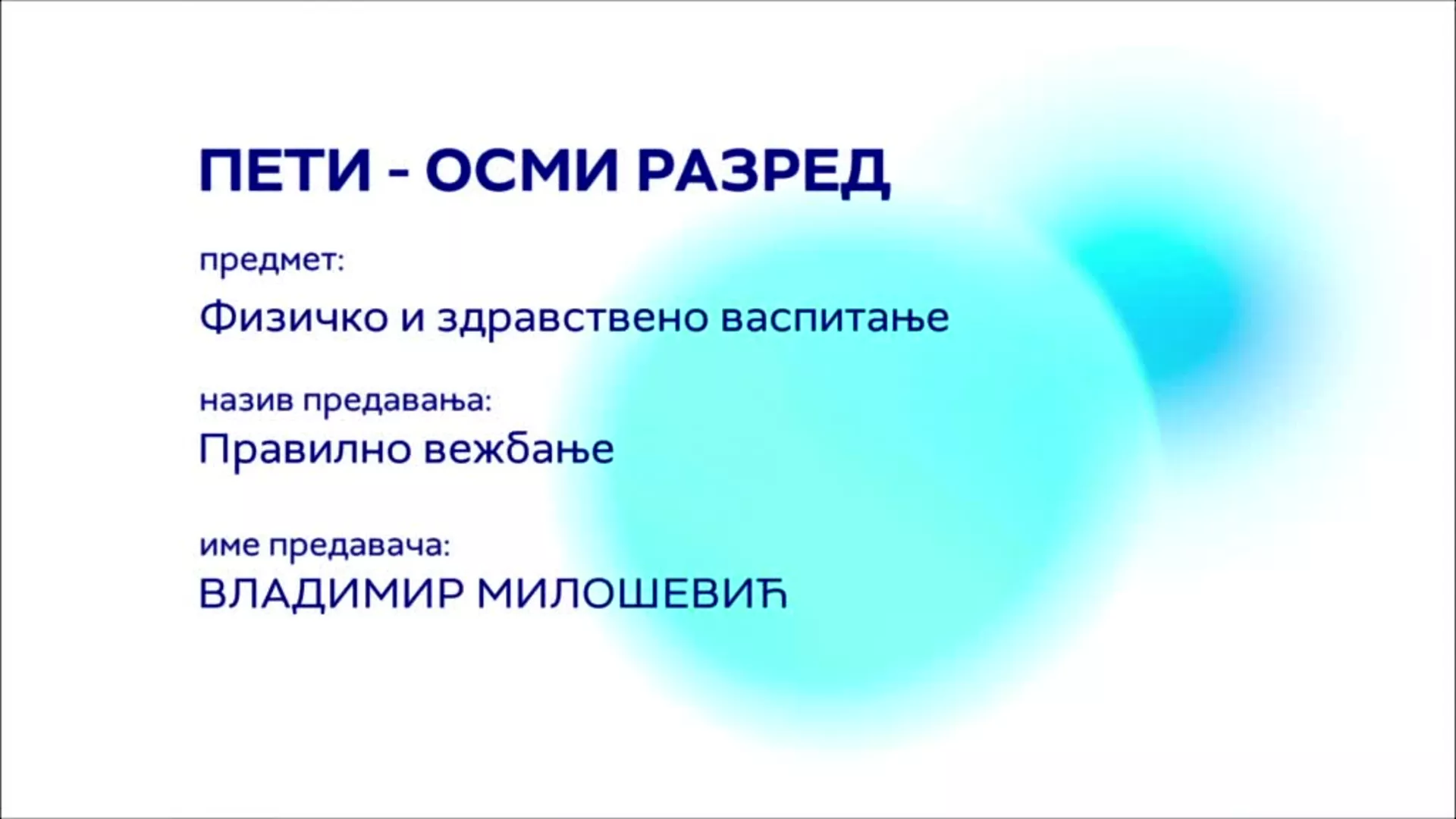 ПЕТИ - ОСМИ РАЗРЕД

предмет:

Физичко и здравствено васпитање

назив предавања:

Правилно вежбање

име предавача:

ВЛАДИМИР МИЛОШЕВИЋ